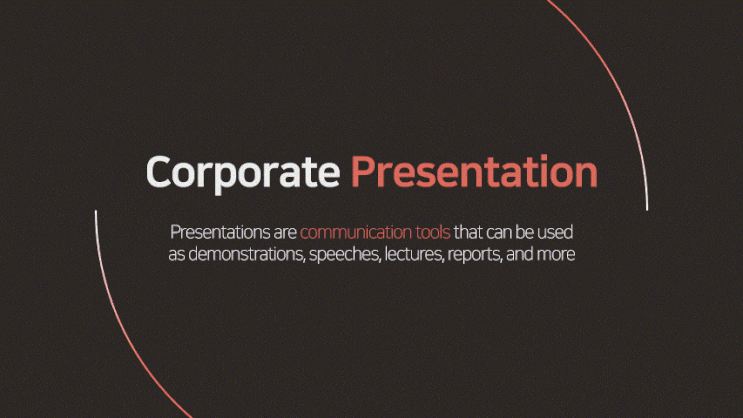 Corporate Presentation

Presentations are communication tools that can be used as demonstrations, speeches, lectures, reports, and more